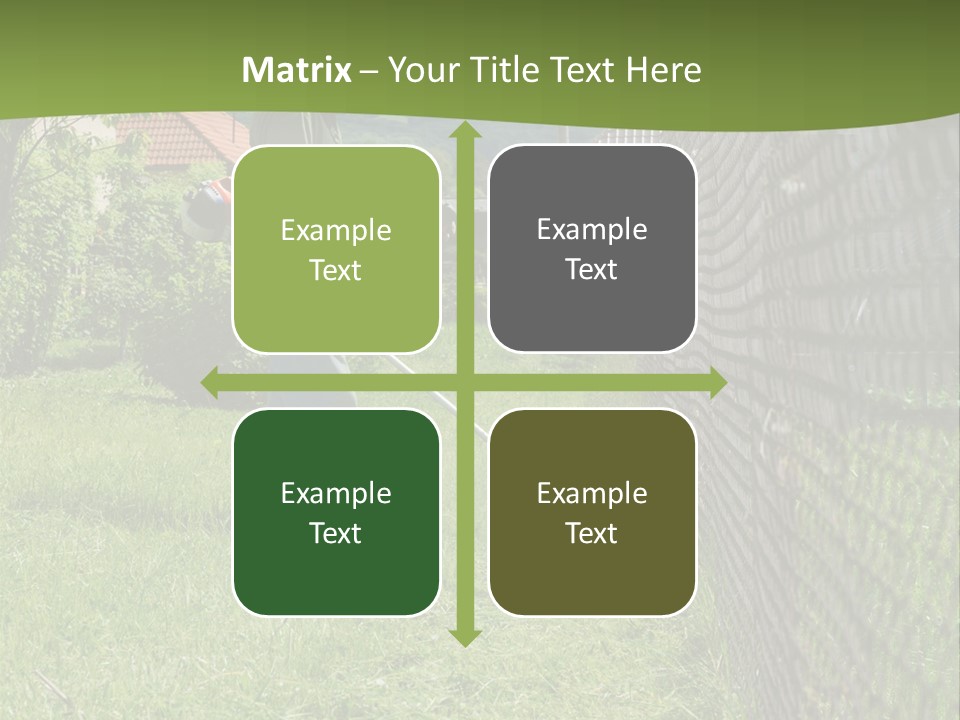 Matrix – Your Title Text Here

Example Text

Example Text

Example Text

Example Text